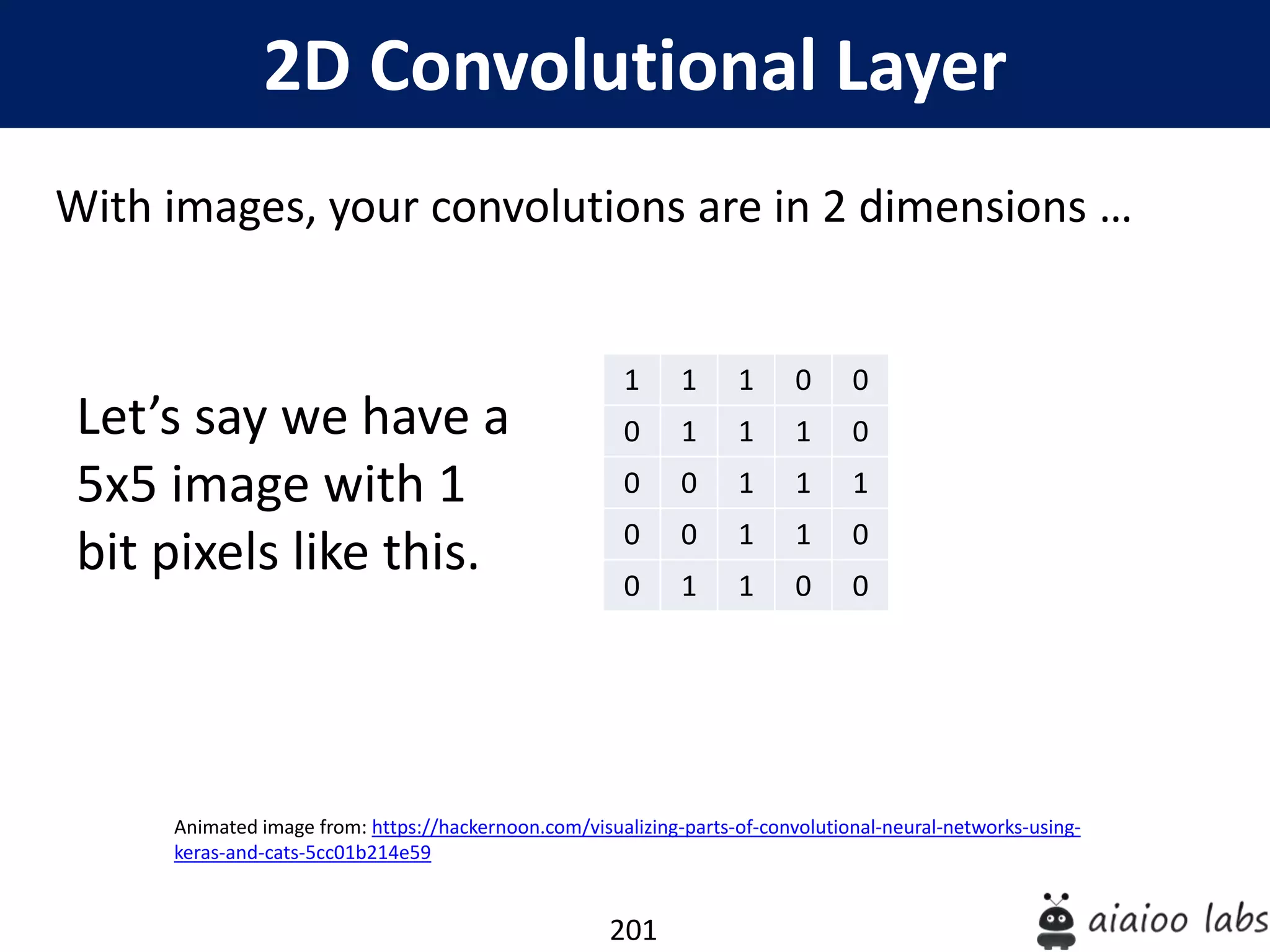 2D Convolutional Layer

With images, your convolutions are in 2 dimensions …

Let’s say we have a 5x5 image with 1 bit pixels like this.

| 1 | 1 | 1 | 0 | 0 |
|---|---|---|---|---|
| 0 | 1 | 1 | 1 | 0 |
| 0 | 0 | 1 | 1 | 1 |
| 0 | 0 | 1 | 1 | 0 |
| 0 | 1 | 1 | 0 | 0 |

Animated image from: https://hackernoon.com/visualizing-parts-of-convolutional-neural-networks-using-keras-and-cats-5cc01b214e59

201

aiaioo labs